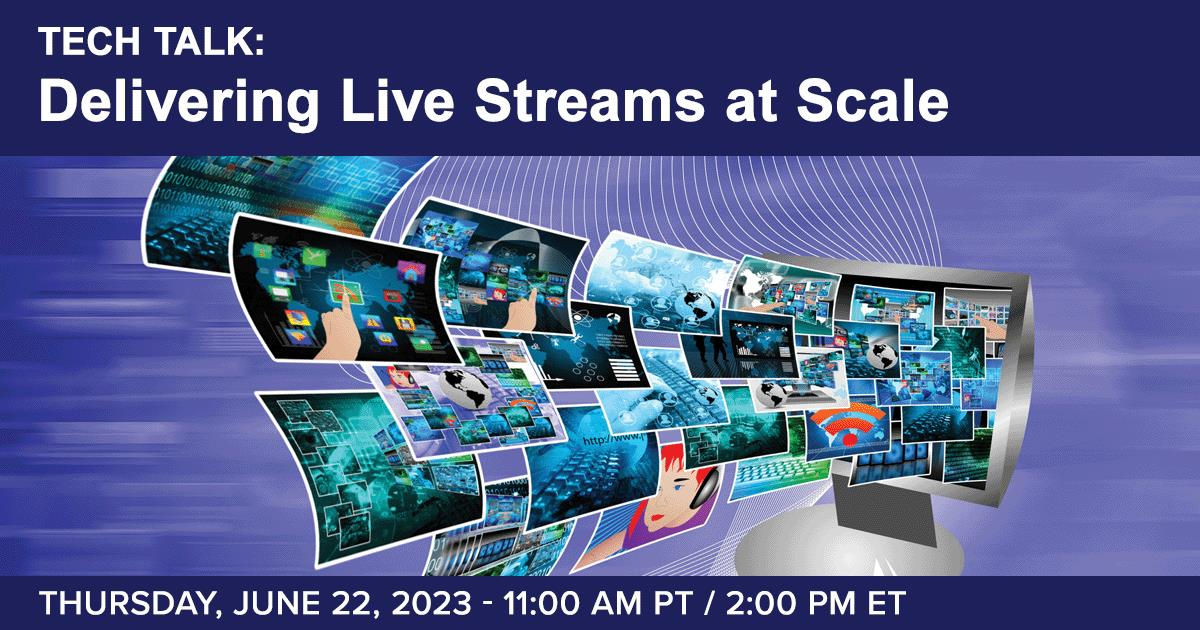 TECH TALK:
Delivering Live Streams at Scale

http://www.

THURSDAY, JUNE 22, 2023 - 11:00 AM PT / 2:00 PM ET